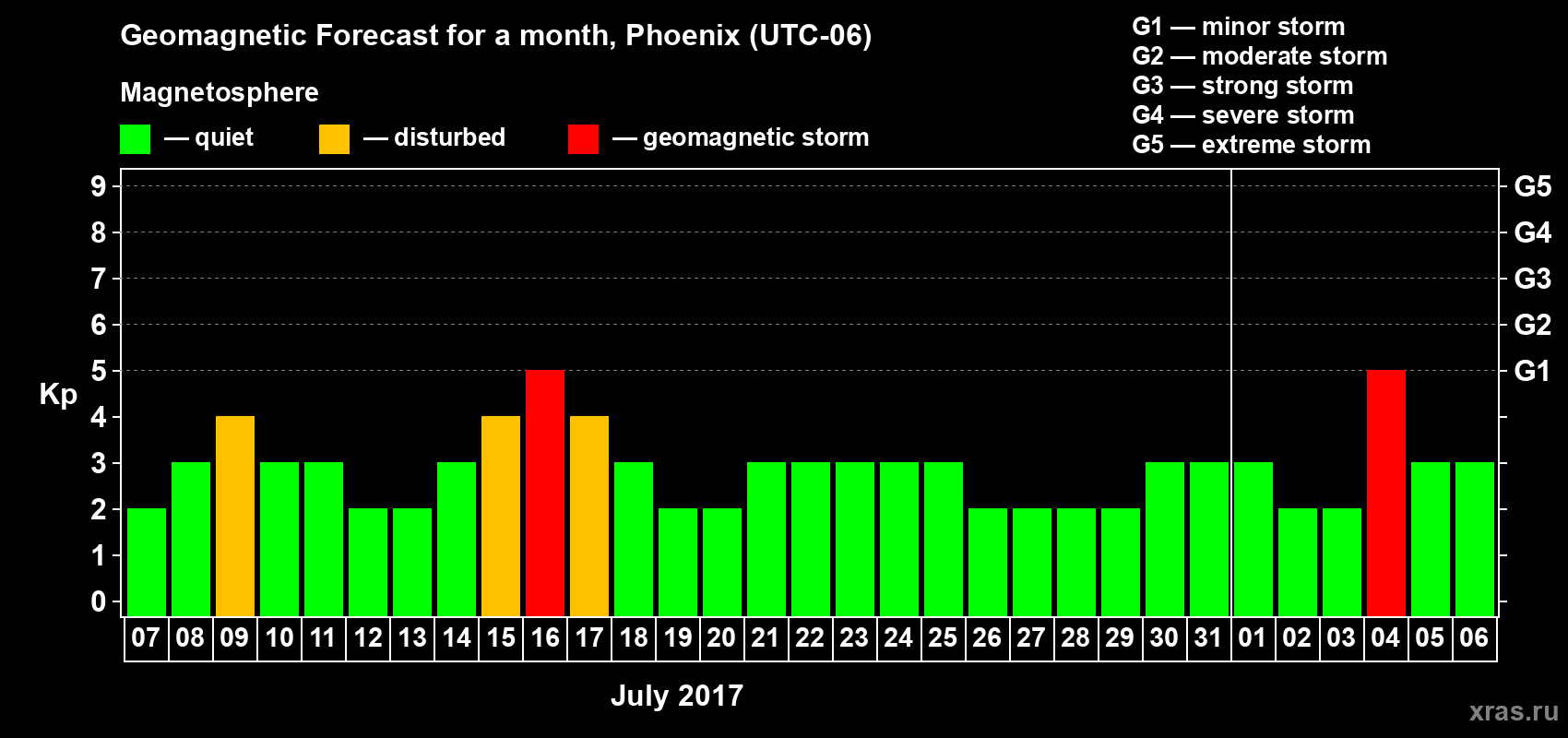 Geomagnetic Forecast for a month, Phoenix (UTC-06)

Magnetosphere

— quiet — disturbed — geomagnetic storm

G1 — minor storm
G2 — moderate storm
G3 — strong storm
G4 — severe storm
G5 — extreme storm

Kp

9
8
7
6
5
4
3
2
1
0

G5
G4
G3
G2
G1

07 08 09 10 11 12 13 14 15 16 17 18 19 20 21 22 23 24 25 26 27 28 29 30 31 01 02 03 04 05 06

July 2017

xras.ru